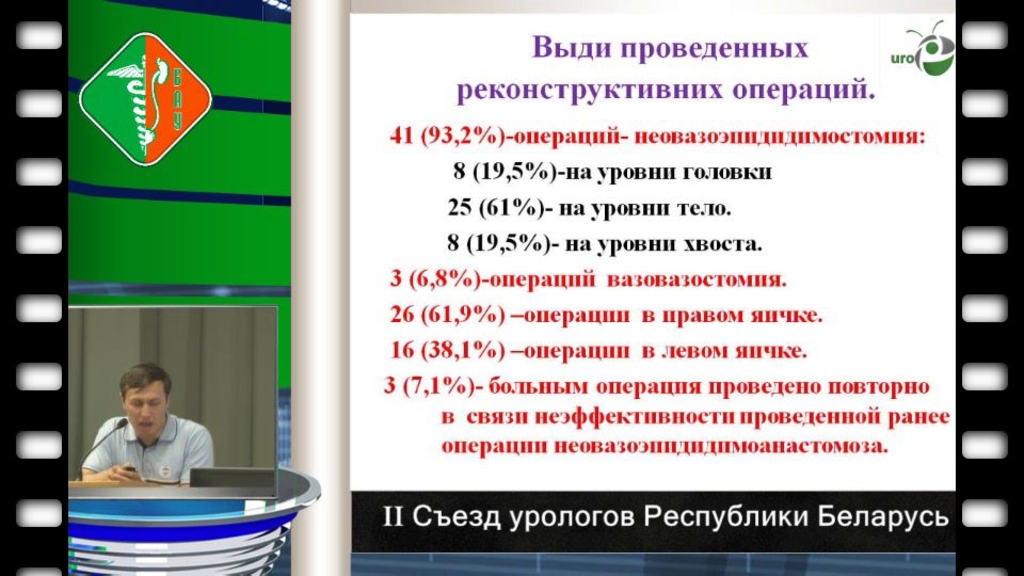 БАУ

uro

Выди проведенных реконструктивних операций.

41 (93,2%)-операций- неовазоэпидидимостомия:

8 (19,5%)-на уровни головки

25 (61%)- на уровни тело.

8 (19,5%)- на уровни хвоста.

3 (6,8%)-операций вазовазостомия.

26 (61,9%) –операции в правом яичке.

16 (38,1%) –операции в левом яичке.

3 (7,1%)- больным операция проведено повторно в связи неэффективности проведенной ранее операции неовазоэпидидимоанастомоза.

II Съезд урологов Республики Беларусь